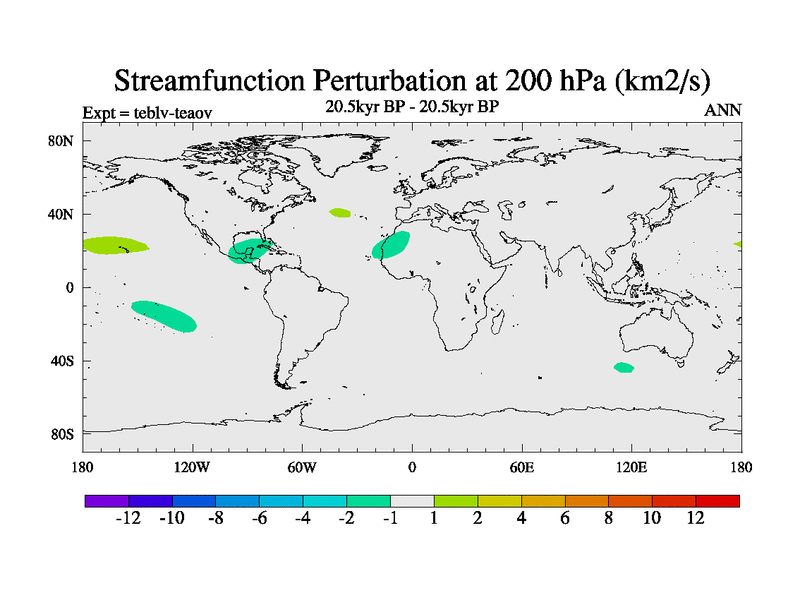 Streamfunction Perturbation at 200 hPa (km2/s)

Expt = teblv-teaov

20.5kyr BP - 20.5kyr BP

ANN

80N
40N
0
40S
80S

180
120W
60W
0
60E
120E
180

-12 -10 -8 -6 -4 -2 -1 1 2 4 6 8 10 12